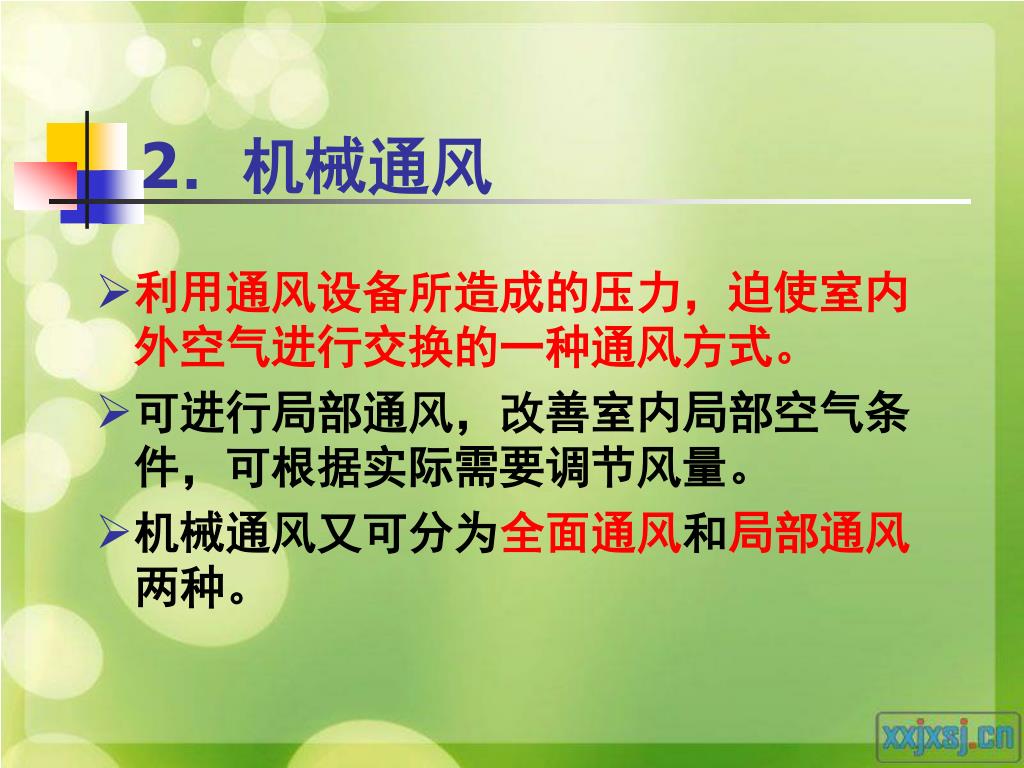 2. 机械通风

➢利用通风设备所造成的压力，迫使室内外空气进行交换的一种通风方式。

➢可进行局部通风，改善室内局部空气条件，可根据实际需要调节风量。

➢机械通风又可分为全面通风和局部通风两种。

xxjxsj.cn